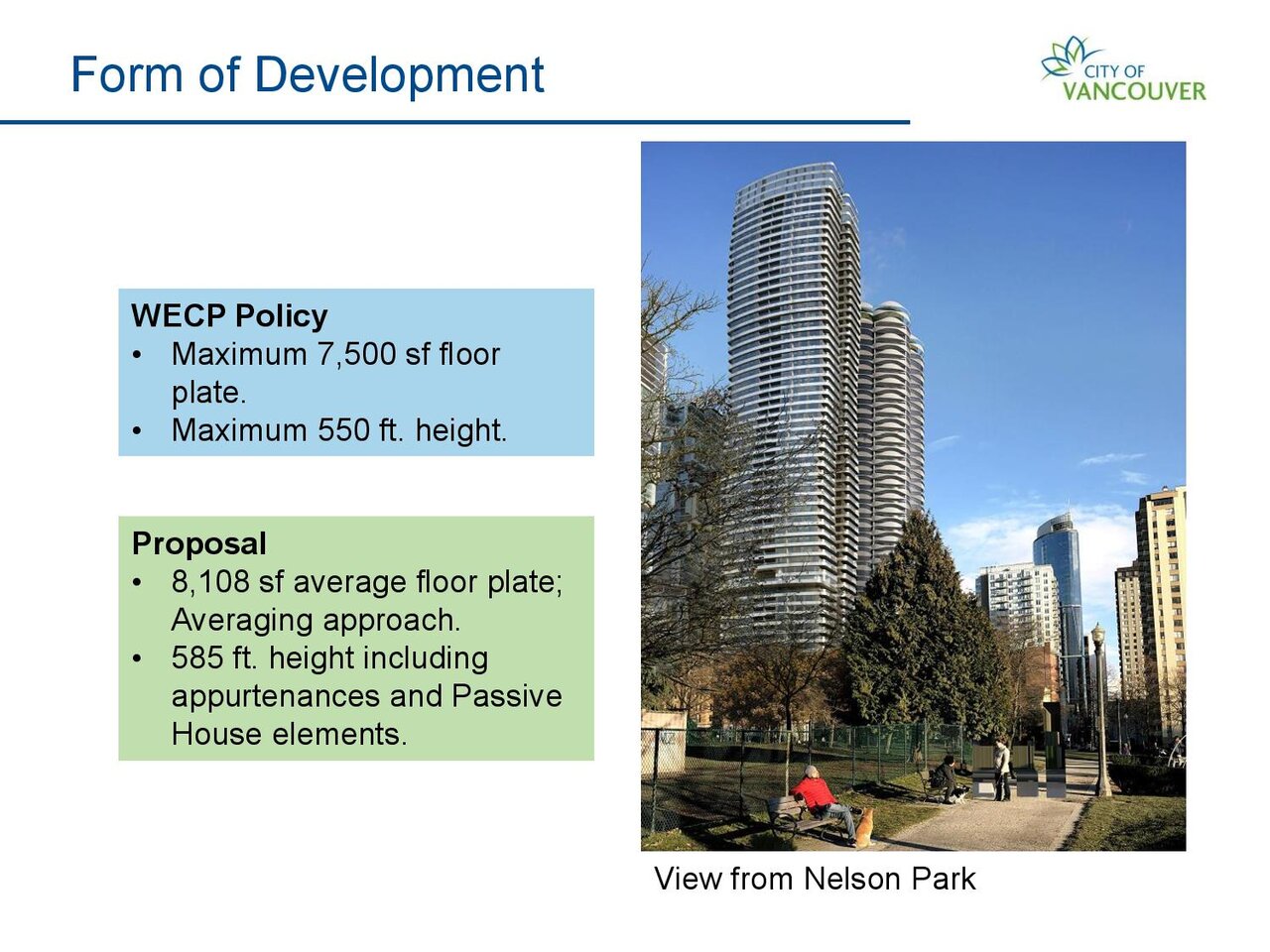 Form of Development

CITY OF VANCOUVER

WECP Policy
• Maximum 7,500 sf floor plate.
• Maximum 550 ft. height.

Proposal
• 8,108 sf average floor plate; Averaging approach.
• 585 ft. height including appurtenances and Passive House elements.

View from Nelson Park